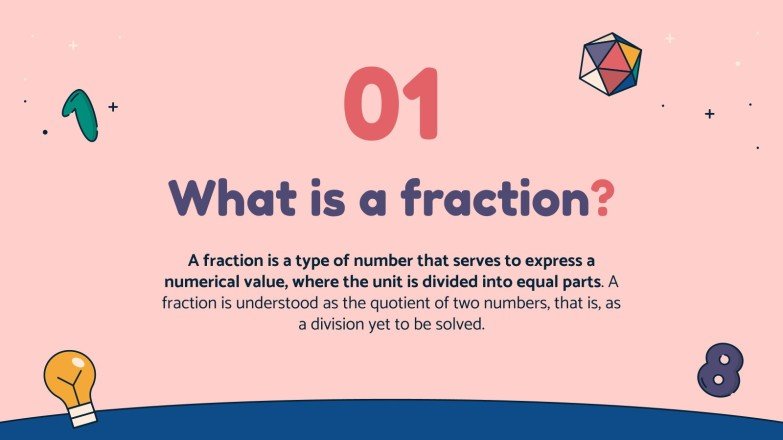 1

01

What is a fraction?

A fraction is a type of number that serves to express a numerical value, where the unit is divided into equal parts. A fraction is understood as the quotient of two numbers, that is, as a division yet to be solved.

8